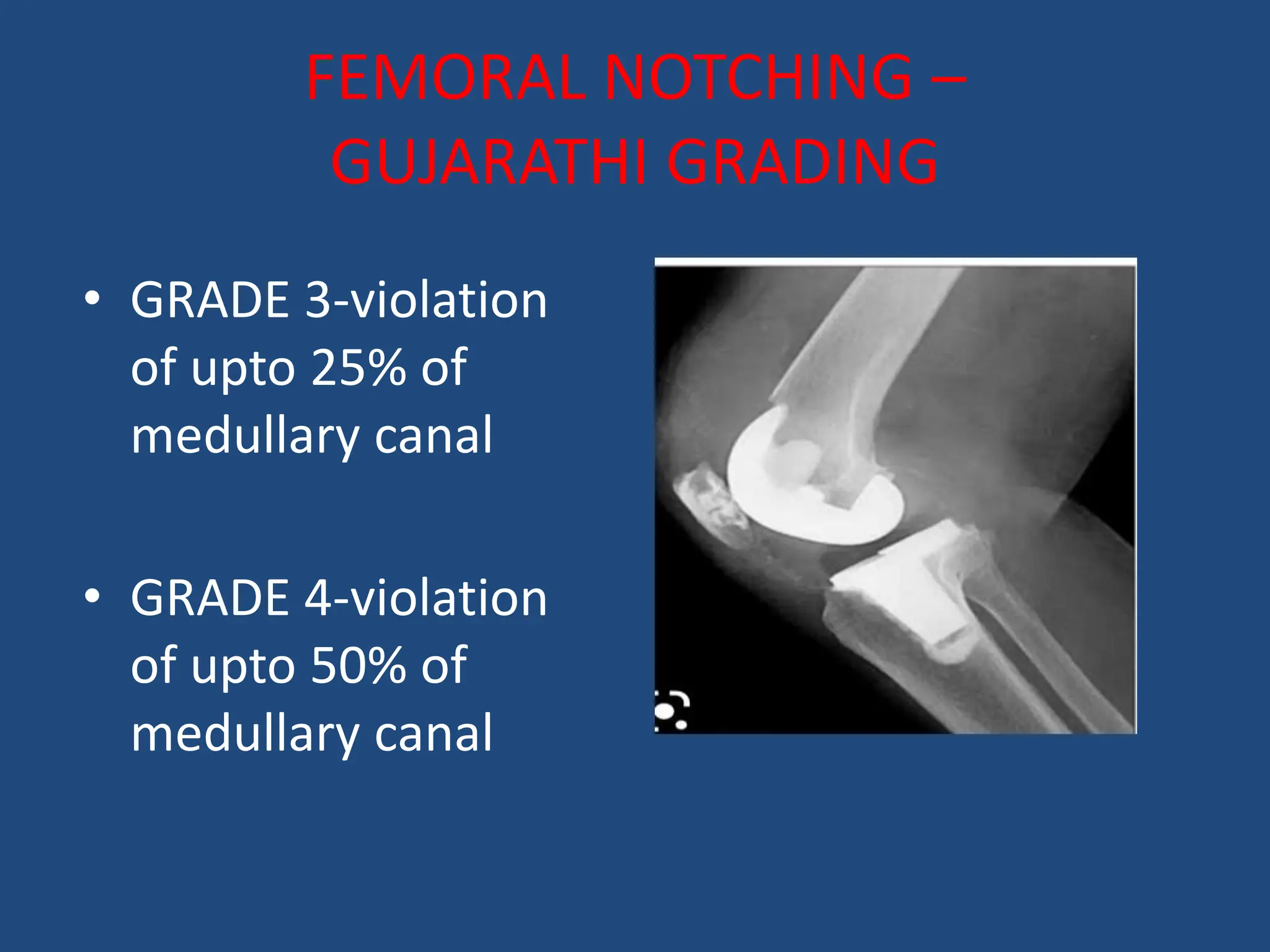 FEMORAL NOTCHING – GUJARATHI GRADING

• GRADE 3-violation of upto 25% of medullary canal

• GRADE 4-violation of upto 50% of medullary canal